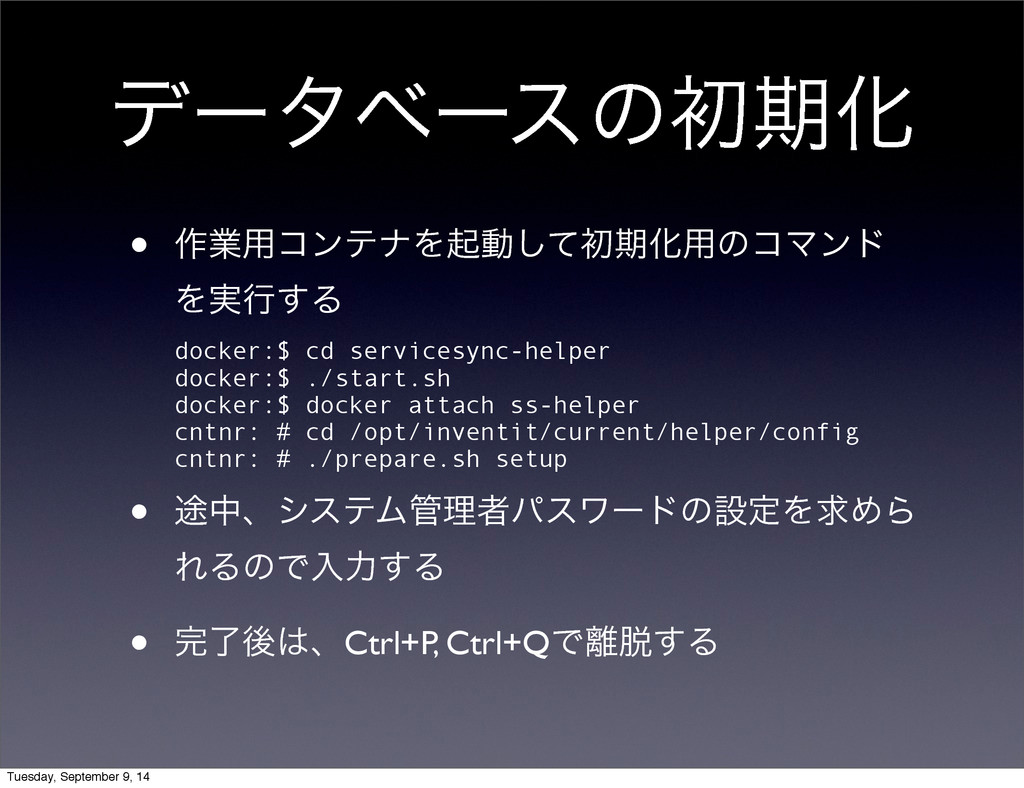 データベースの初期化

• 作業用コンテナを起動して初期化用のコマンドを実行する

docker:$ cd servicesync-helper
docker:$ ./start.sh
docker:$ docker attach ss-helper
cntnr: # cd /opt/inventit/current/helper/config
cntnr: # ./prepare.sh setup

• 途中、システム管理者パスワードの設定を求められるので入力する

• 完了後は、Ctrl+P, Ctrl+Qで離脱する

Tuesday, September 9, 14